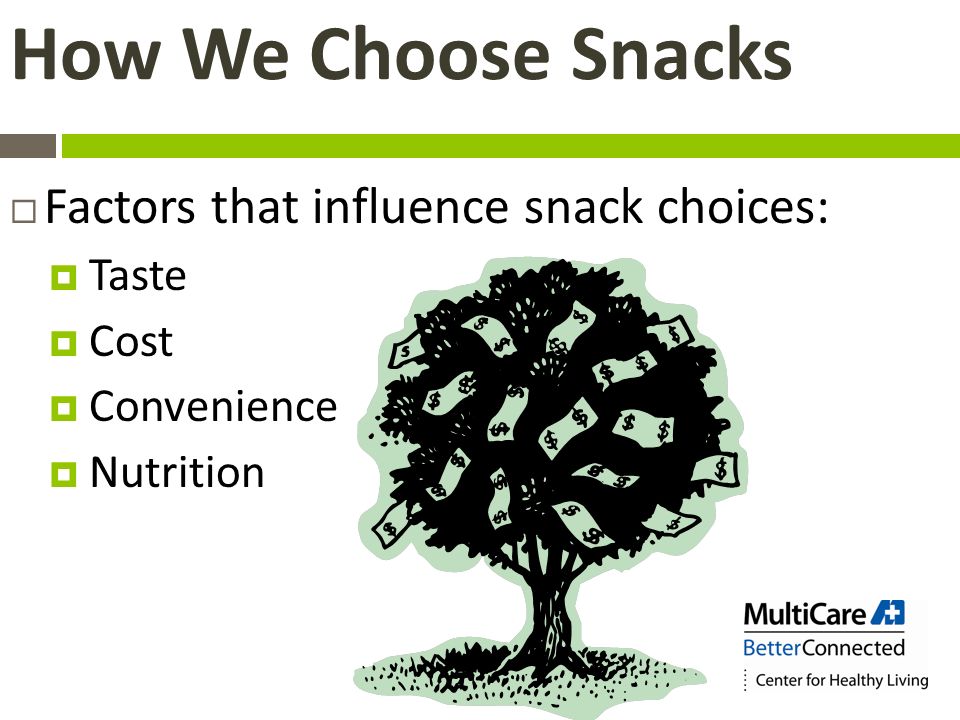 How We Choose Snacks

Factors that influence snack choices:

Taste

Cost

Convenience

Nutrition

MultiCare

BetterConnected

Center for Healthy Living